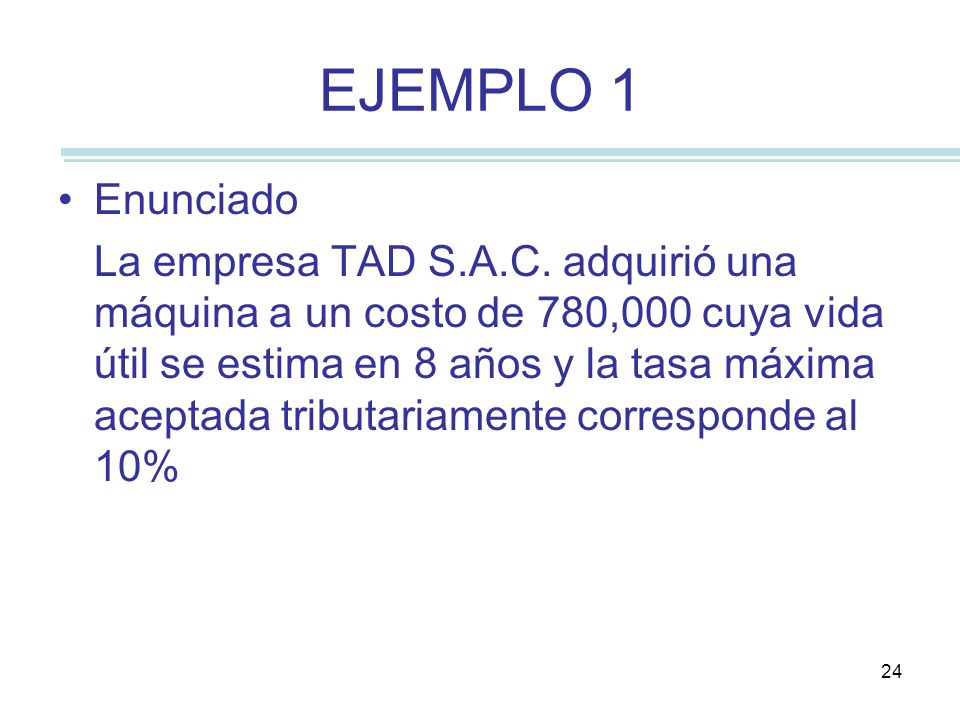 EJEMPLO 1

• Enunciado

La empresa TAD S.A.C. adquirió una máquina a un costo de 780,000 cuya vida útil se estima en 8 años y la tasa máxima aceptada tributariamente corresponde al 10%

24